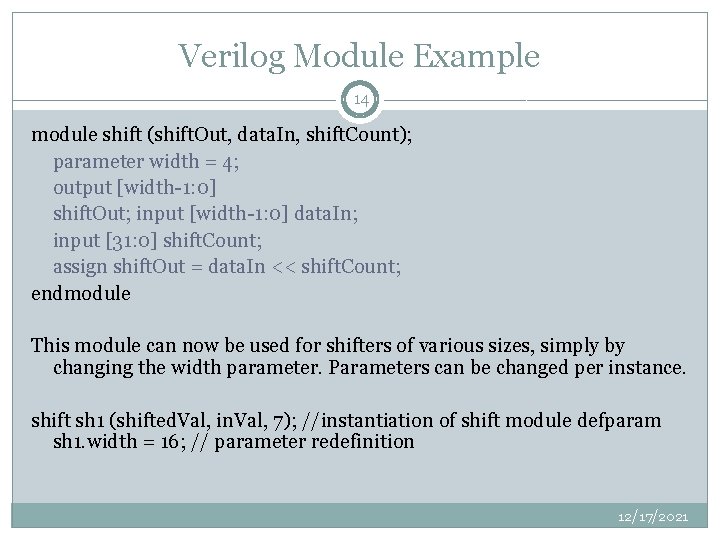 Verilog Module Example

14

module shift (shiftOut, dataIn, shiftCount);
parameter width = 4;
output [width-1:0]
shiftOut; input [width-1:0] dataIn;
input [31:0] shiftCount;
assign shiftOut = dataIn << shiftCount;
endmodule

This module can now be used for shifters of various sizes, simply by changing the width parameter. Parameters can be changed per instance.

shift sh1 (shiftedVal, inVal, 7); //instantiation of shift module defparam sh1.width = 16; // parameter redefinition

12/17/2021